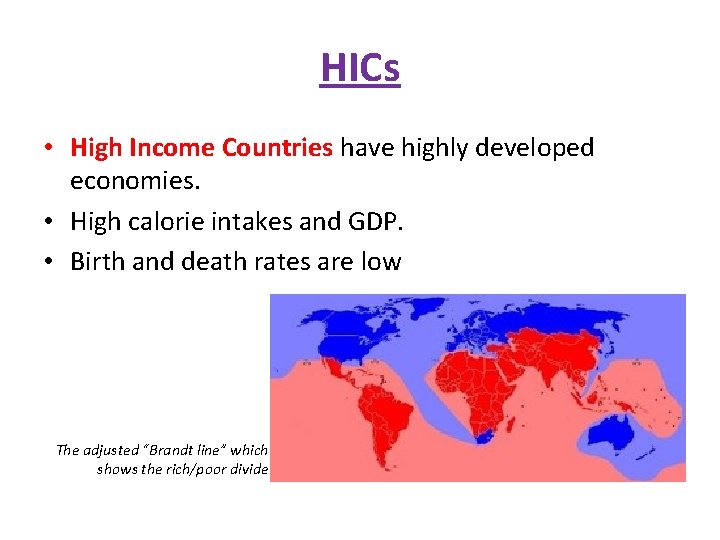 HICs

• High Income Countries have highly developed economies.
• High calorie intakes and GDP.
• Birth and death rates are low

The adjusted "Brandt line" which shows the rich/poor divide